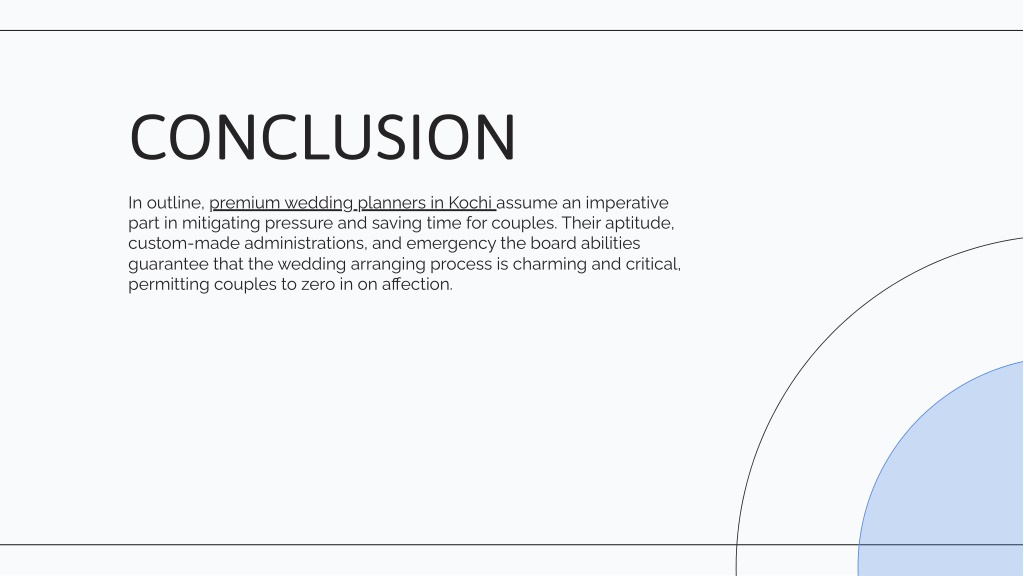 CONCLUSION

In outline, premium wedding planners in Kochi assume an imperative part in mitigating pressure and saving time for couples. Their aptitude, custom-made administrations, and emergency the board abilities guarantee that the wedding arranging process is charming and critical, permitting couples to zero in on affection.